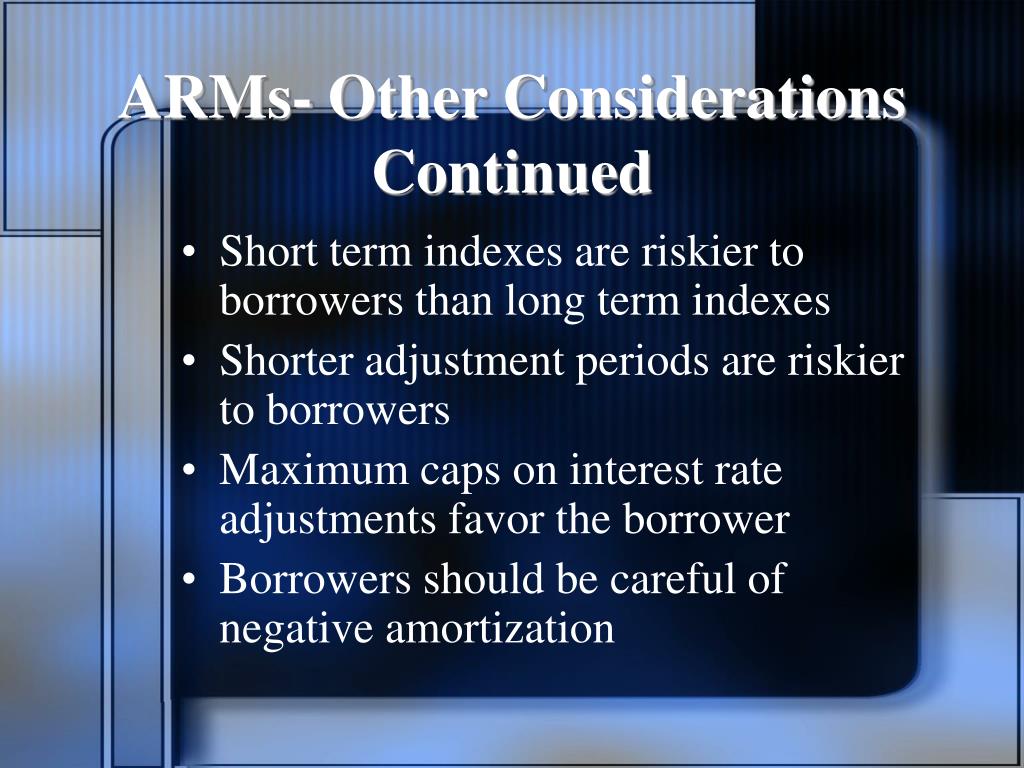 ARMs- Other Considerations Continued

• Short term indexes are riskier to borrowers than long term indexes
• Shorter adjustment periods are riskier to borrowers
• Maximum caps on interest rate adjustments favor the borrower
• Borrowers should be careful of negative amortization